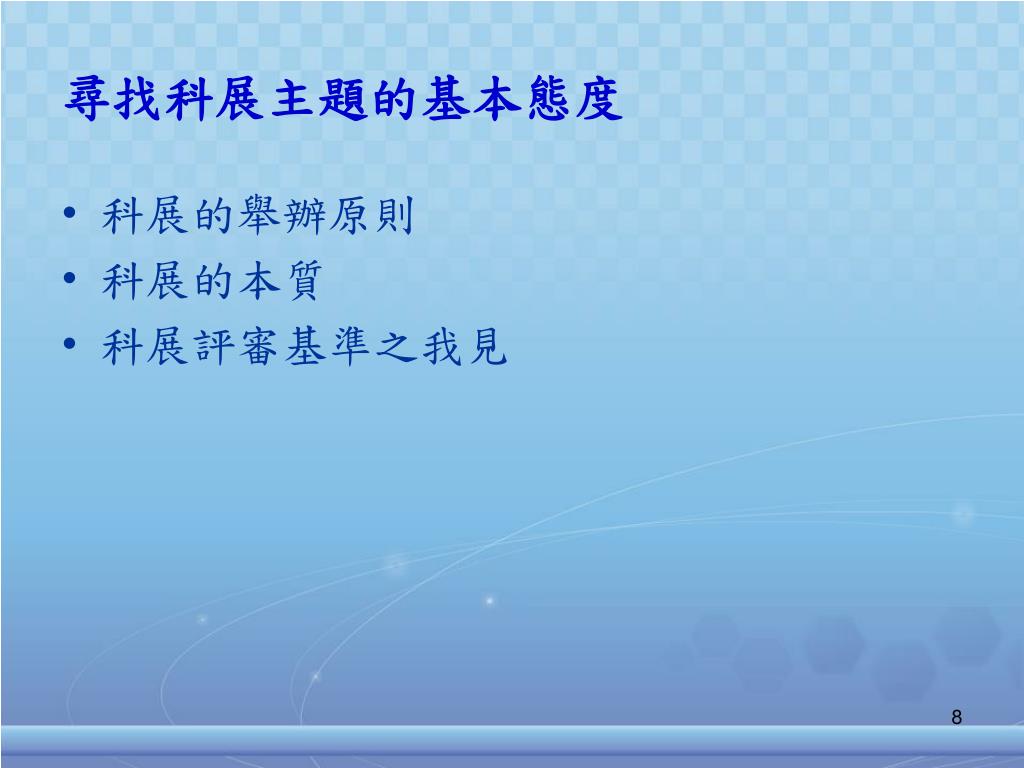 尋找科展主題的基本態度

• 科展的舉辦原則
• 科展的本質
• 科展評審基準之我見

8